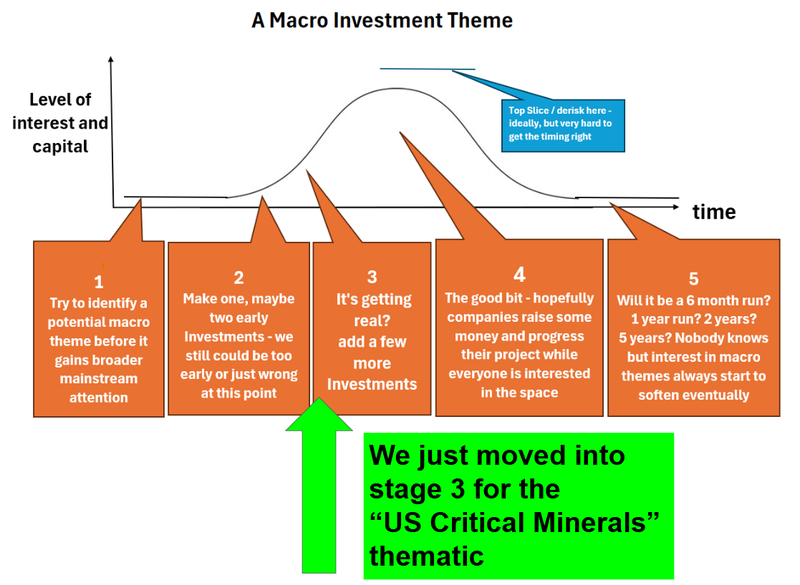 A Macro Investment Theme

Level of interest and capital

Top Slice / derisk here - ideally, but very hard to get the timing right

time

1
Try to identify a potential macro theme before it gains broader mainstream attention

2
Make one, maybe two early Investments - we still could be too early or just wrong at this point

3
It's getting real?
add a few more Investments

4
The good bit - hopefully companies raise some money and progress their project while everyone is interested in the space

5
Will it be a 6 month run? 1 year run? 2 years? 5 years? Nobody knows but interest in macro themes always start to soften eventually

We just moved into stage 3 for the "US Critical Minerals" thematic